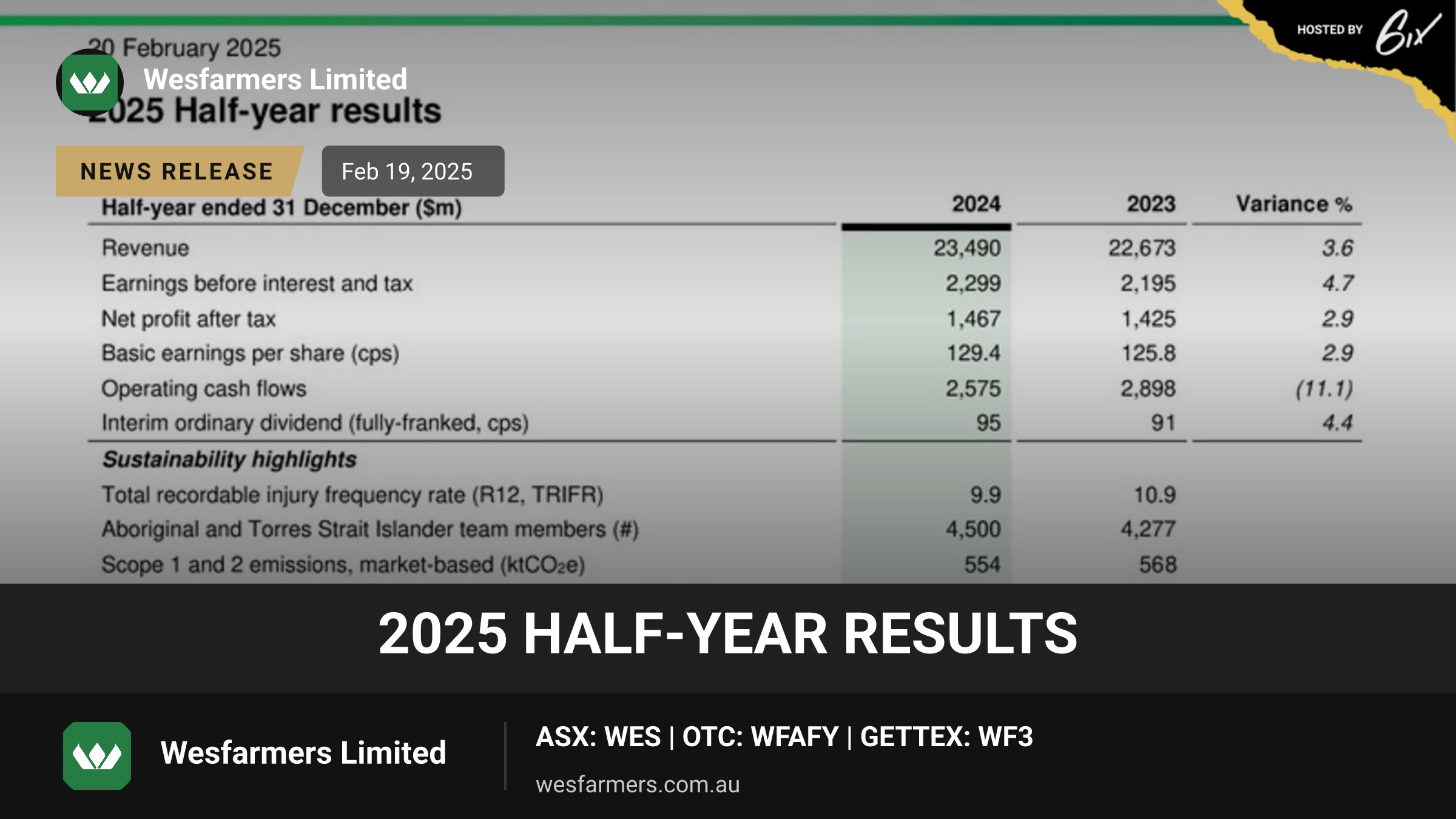 HOSTED BY 6ix

20 February 2025

Wesfarmers Limited

2025 Half-year results

NEWS RELEASE

Feb 19, 2025

| Half-year ended 31 December ($m) | 2024 | 2023 | Variance % |
|---|---|---|---|
| Revenue | 23,490 | 22,673 | 3.6 |
| Earnings before interest and tax | 2,299 | 2,195 | 4.7 |
| Net profit after tax | 1,467 | 1,425 | 2.9 |
| Basic earnings per share (cps) | 129.4 | 125.8 | 2.9 |
| Operating cash flows | 2,575 | 2,898 | (11.1) |
| Interim ordinary dividend (fully-franked, cps) | 95 | 91 | 4.4 |
| Sustainability highlights | | | |
| Total recordable injury frequency rate (R12, TRIFR) | 9.9 | 10.9 | |
| Aboriginal and Torres Strait Islander team members (#) | 4,500 | 4,277 | |
| Scope 1 and 2 emissions, market-based ($ktCO_2e$) | 554 | 568 | |

2025 HALF-YEAR RESULTS

Wesfarmers Limited

ASX: WES | OTC: WFAFY | GETTEX: WF3

wesfarmers.com.au